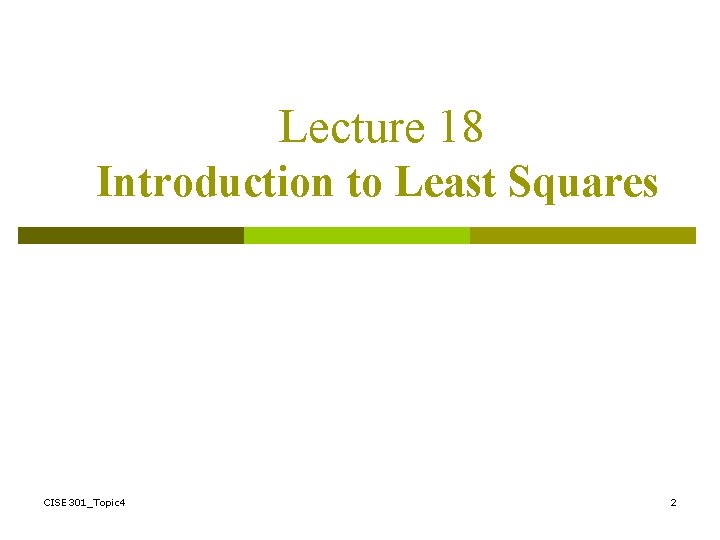 Lecture 18
Introduction to Least Squares

CISE301_Topic4

2